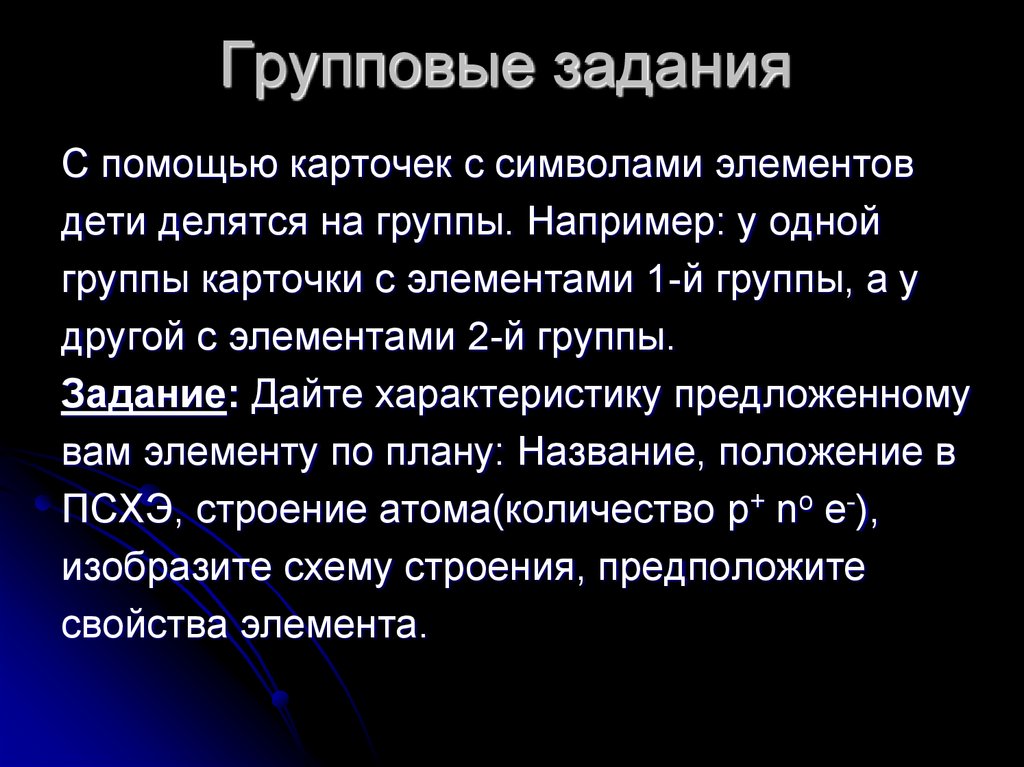 Групповые задания

С помощью карточек с символами элементов дети делятся на группы. Например: у одной группы карточки с элементами 1-й группы, а у другой с элементами 2-й группы.

Задание: Дайте характеристику предложенному вам элементу по плану: Название, положение в ПСХЭ, строение атома(количество $p^+$ $n^o$ $e^-$), изобразите схему строения, предположите свойства элемента.